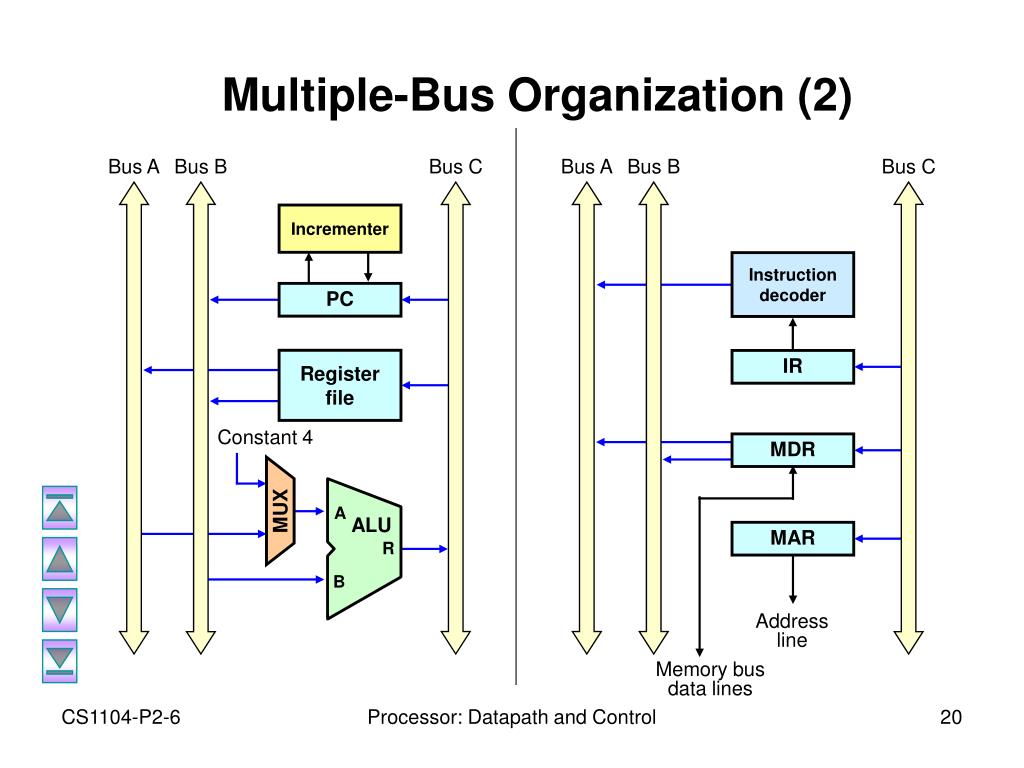 Multiple-Bus Organization (2)

Bus A Bus B Bus C

Incrementer

PC

Register file

Constant 4

MUX

A

ALU

R

B

Bus A Bus B Bus C

Instruction decoder

IR

MDR

MAR

Address line

Memory bus data lines

CS1104-P2-6

Processor: Datapath and Control

20